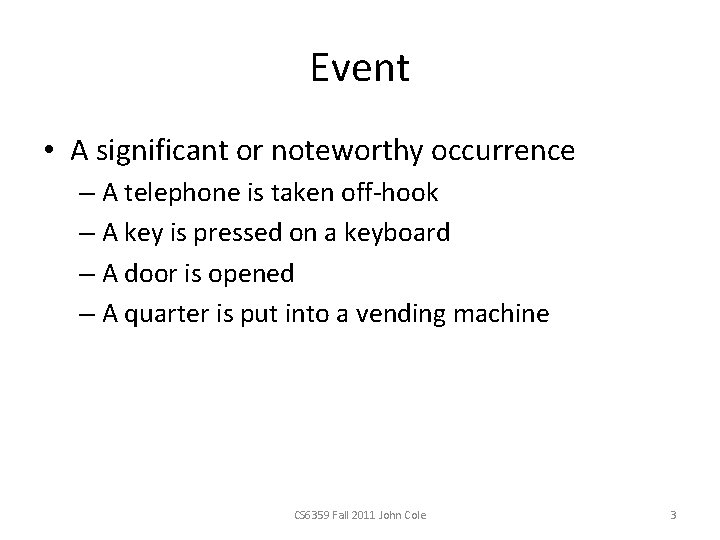 Event

• A significant or noteworthy occurrence
– A telephone is taken off-hook
– A key is pressed on a keyboard
– A door is opened
– A quarter is put into a vending machine

CS6359 Fall 2011 John Cole

3